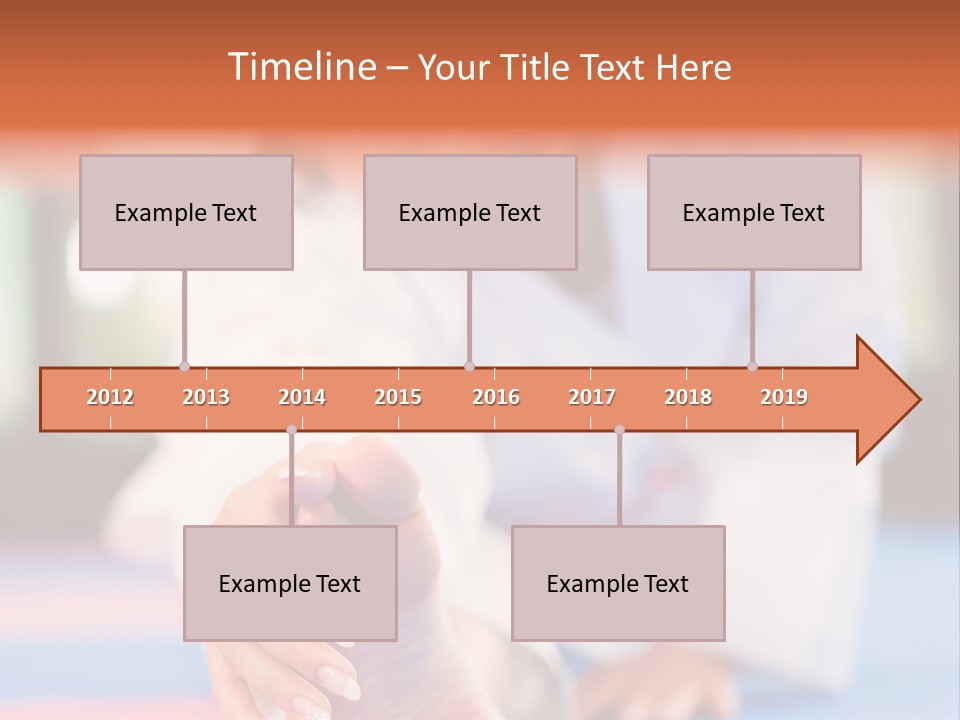 Timeline – Your Title Text Here

Example Text

Example Text

Example Text

2012 2013 2014 2015 2016 2017 2018 2019

Example Text

Example Text